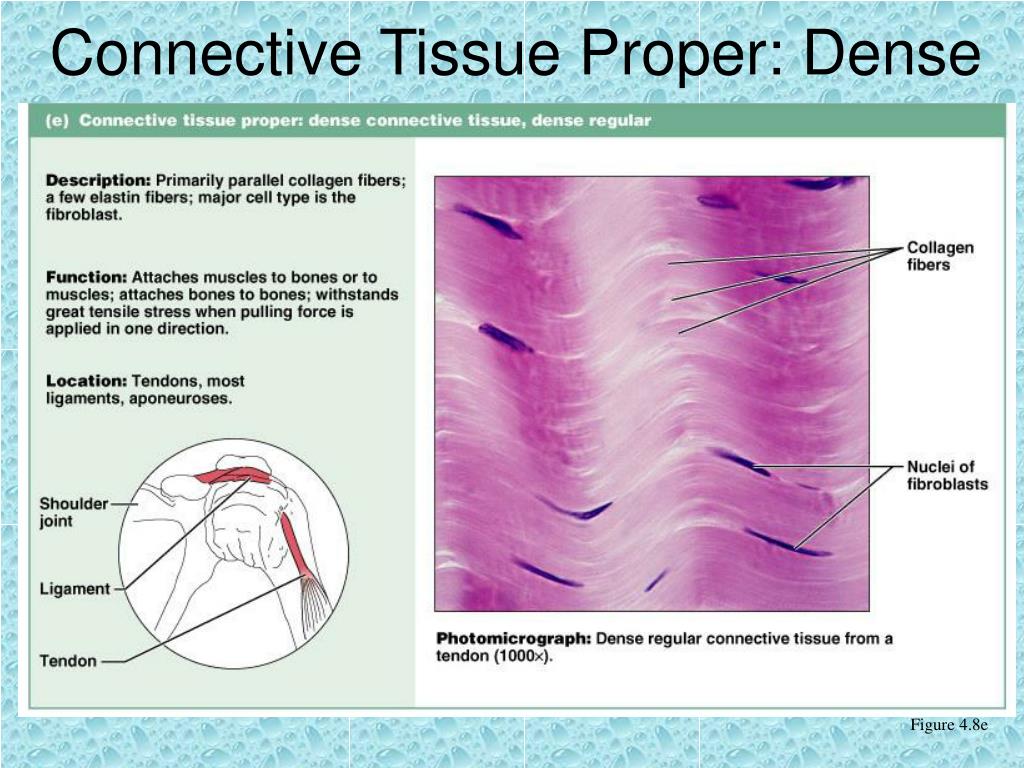 Connective Tissue Proper: Dense

(e) Connective tissue proper: dense connective tissue, dense regular

Description: Primarily parallel collagen fibers; a few elastin fibers; major cell type is the fibroblast.

Function: Attaches muscles to bones or to muscles; attaches bones to bones; withstands great tensile stress when pulling force is applied in one direction.

Location: Tendons, most ligaments, aponeuroses.

Shoulder joint

Ligament

Tendon

Collagen fibers

Nuclei of fibroblasts

Photomicrograph: Dense regular connective tissue from a tendon (1000×).

Figure 4.8e